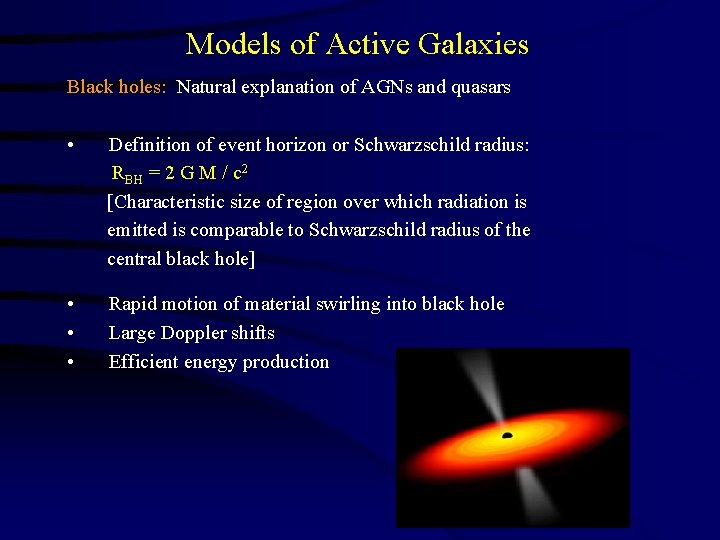 Models of Active Galaxies

Black holes: Natural explanation of AGNs and quasars

• Definition of event horizon or Schwarzschild radius: $R_{BH} = 2 G M / c^2$ [Characteristic size of region over which radiation is emitted is comparable to Schwarzschild radius of the central black hole]

• Rapid motion of material swirling into black hole
• Large Doppler shifts
• Efficient energy production